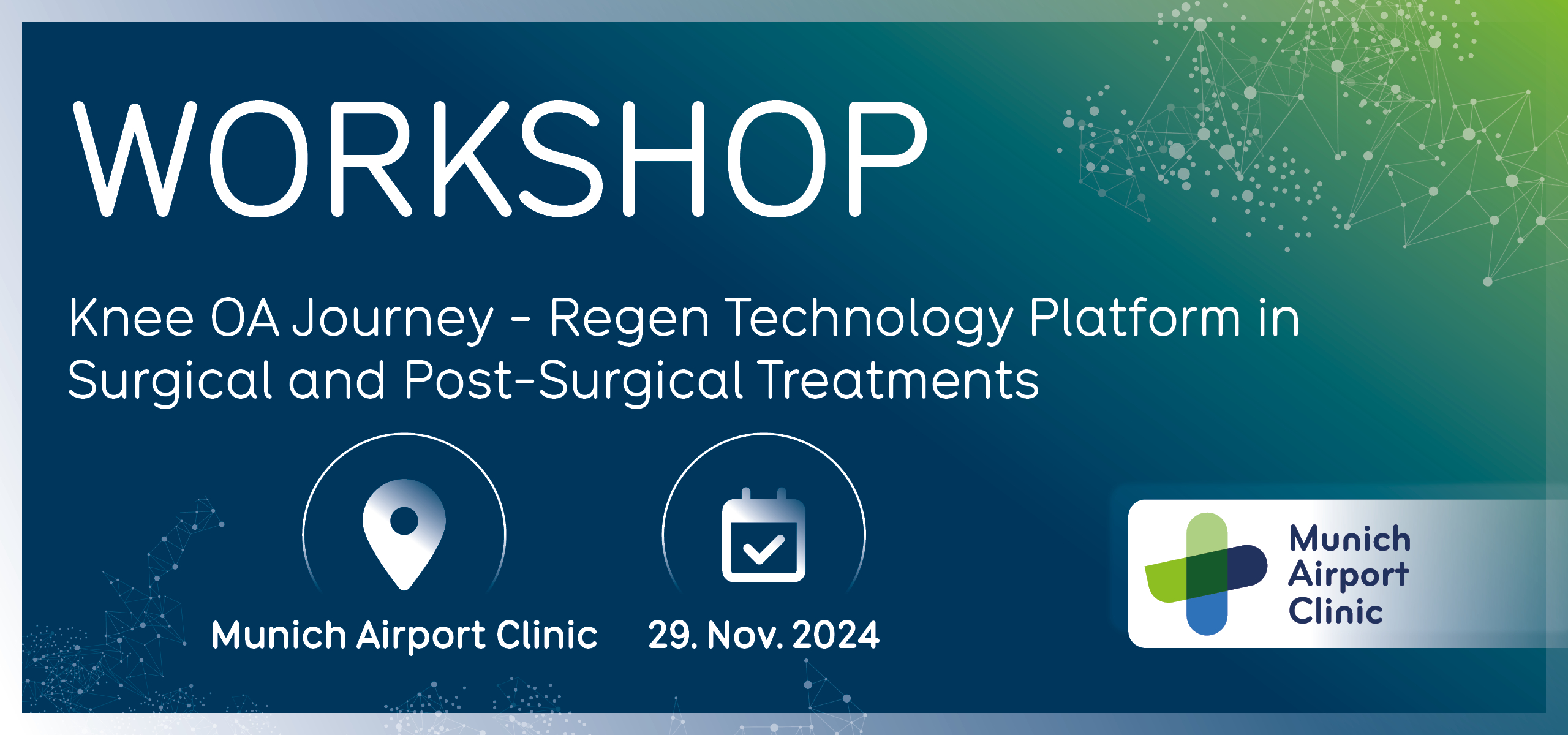 WORKSHOP

Knee OA Journey - Regen Technology Platform in Surgical and Post-Surgical Treatments

Munich Airport Clinic

29. Nov. 2024

Munich Airport Clinic